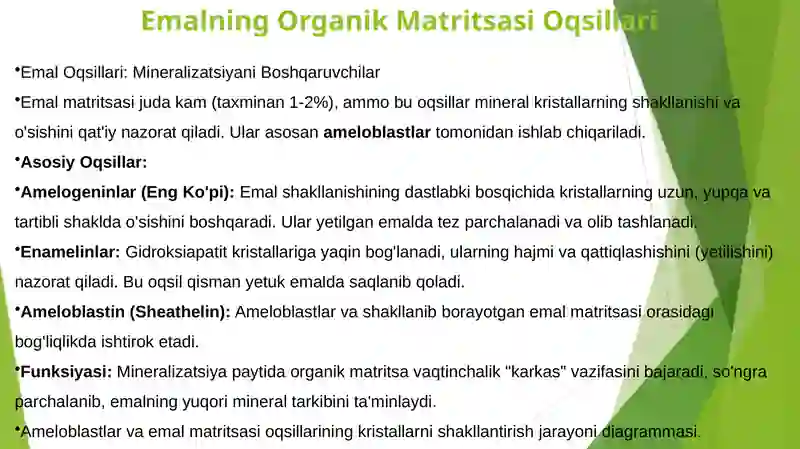 Emalning Organik Matritsasi Oqsillari

•Emal Oqsillari: Mineralizatsiyani Boshqaruvchilar

•Emal matritsasi juda kam (taxminan 1-2%), ammo bu oqsillar mineral kristallarning shakllanishi va o'sishini qat'iy nazorat qiladi. Ular asosan ameloblastlar tomonidan ishlab chiqariladi.

•Asosiy Oqsillar:

•Amelogeninlar (Eng Ko'pi): Emal shakllanishining dastlabki bosqichida kristallarning uzun, yupqa va tartibli shaklda o'sishini boshqaradi. Ular yetilgan emalda tez parchalanadi va olib tashlanadi.

•Enamelinlar: Gidroksiapatit kristallariga yaqin bog'lanadi, ularning hajmi va qattiqlashishini (yetilishini) nazorat qiladi. Bu oqsil qisman yetuk emalda saqlanib qoladi.

•Ameloblastin (Sheathelin): Ameloblastlar va shakllanib borayotgan emal matritsasi orasidagi bog'liqlikda ishtirok etadi.

•Funksiyasi: Mineralizatsiya paytida organik matritsa vaqtinchalik "karkas" vazifasini bajaradi, so'ngra parchalanib, emalning yuqori mineral tarkibini ta'minlaydi.

•Ameloblastlar va emal matritsasi oqsillarining kristallarni shakllantirish jarayoni diagrammasi.